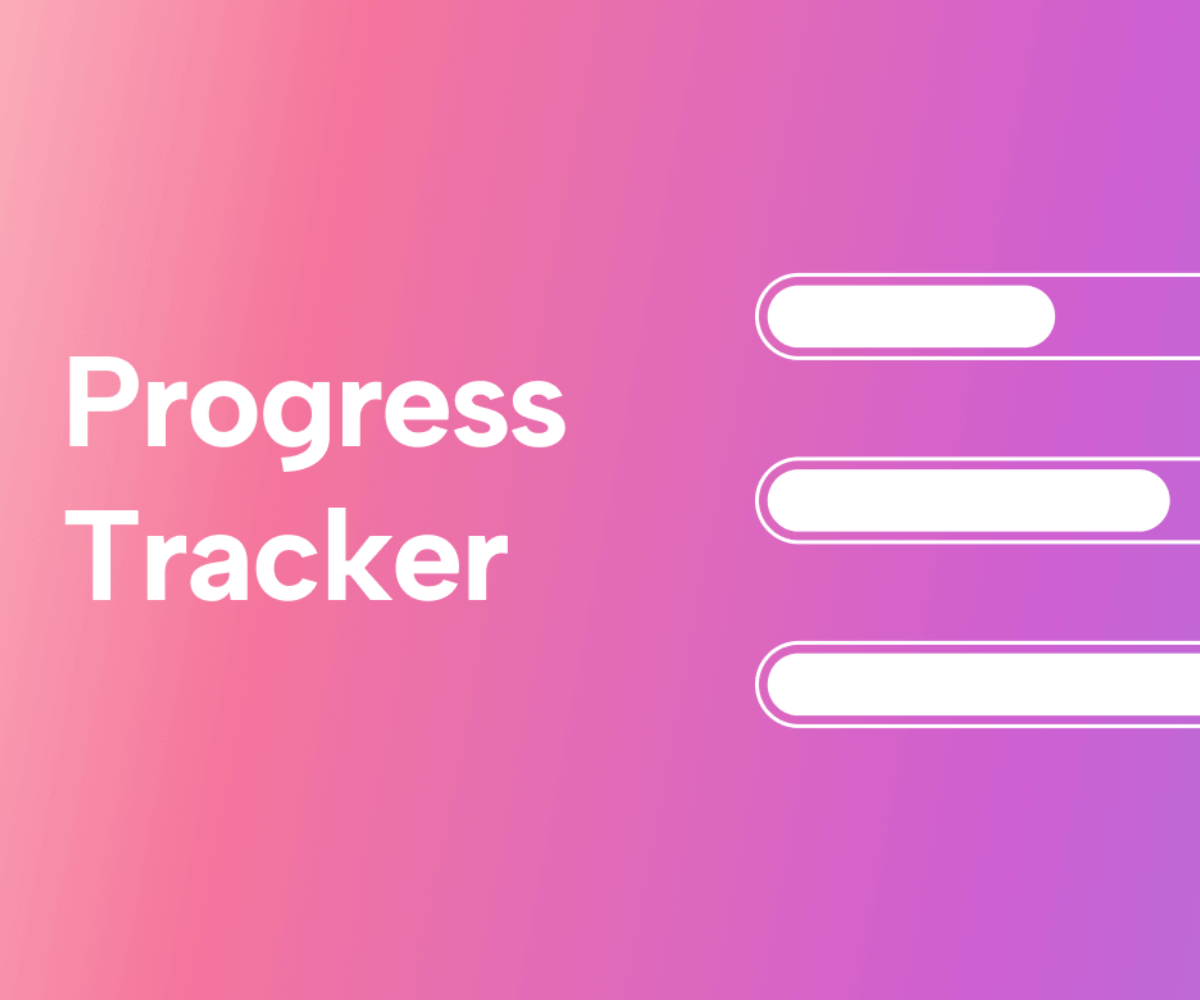 Progress Tracker